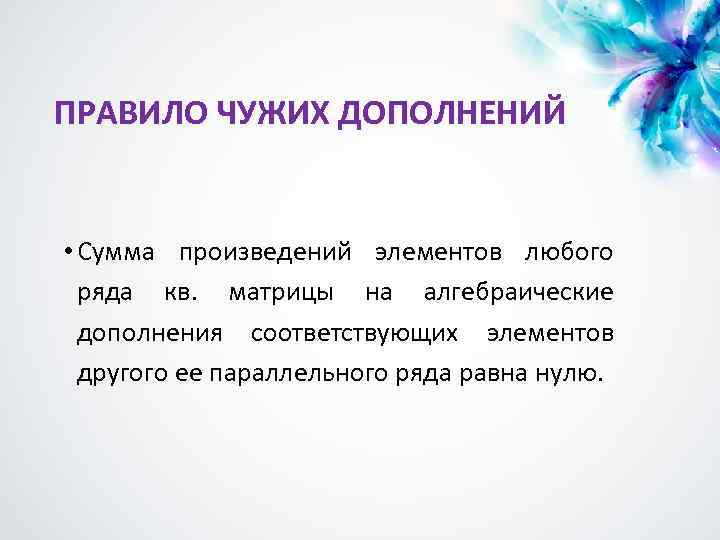 ПРАВИЛО ЧУЖИХ ДОПОЛНЕНИЙ

• Сумма произведений элементов любого ряда кв. матрицы на алгебраические дополнения соответствующих элементов другого ее параллельного ряда равна нулю.